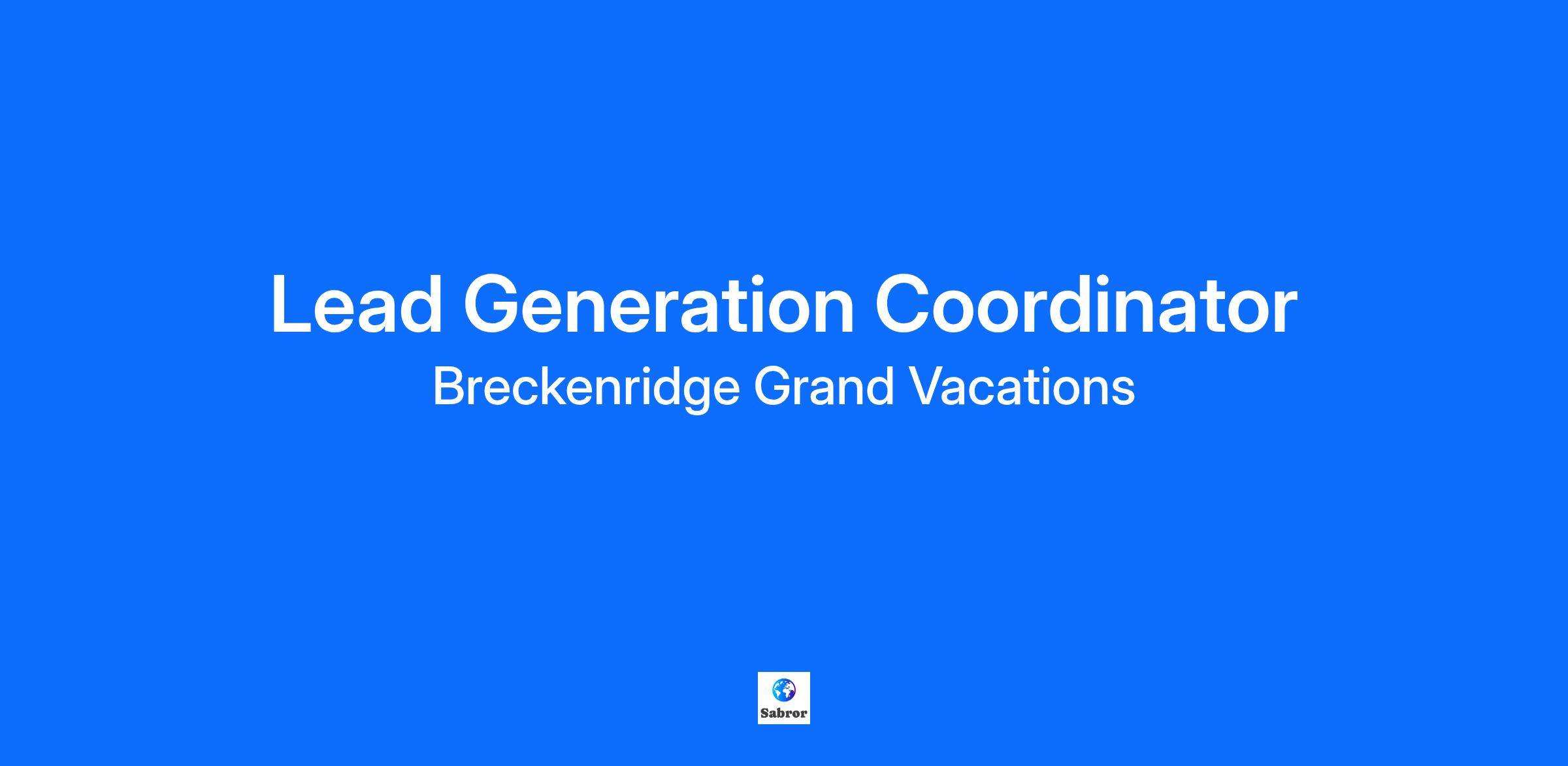 Lead Generation Coordinator
Breckenridge Grand Vacations

Sabror